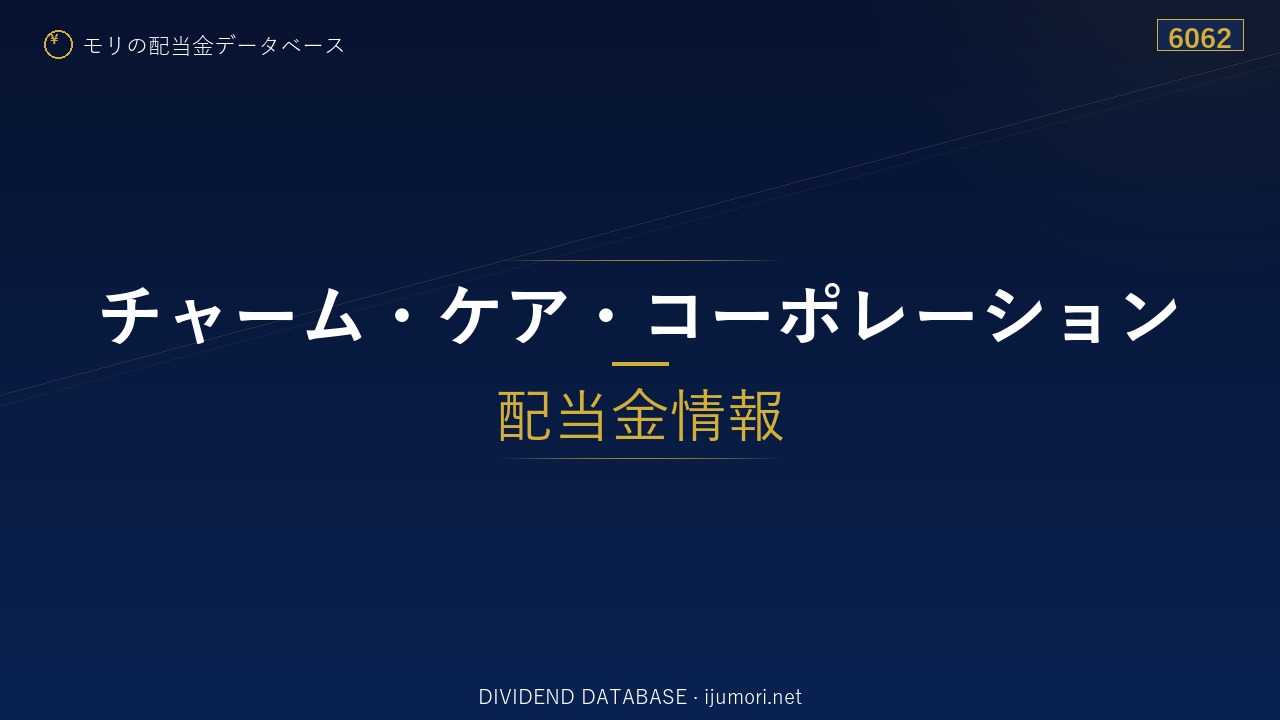 ¥ モリの配当金データベース

6062

チャーム・ケア・コーポレーション

配当金情報

DIVIDEND DATABASE · ijumori.net